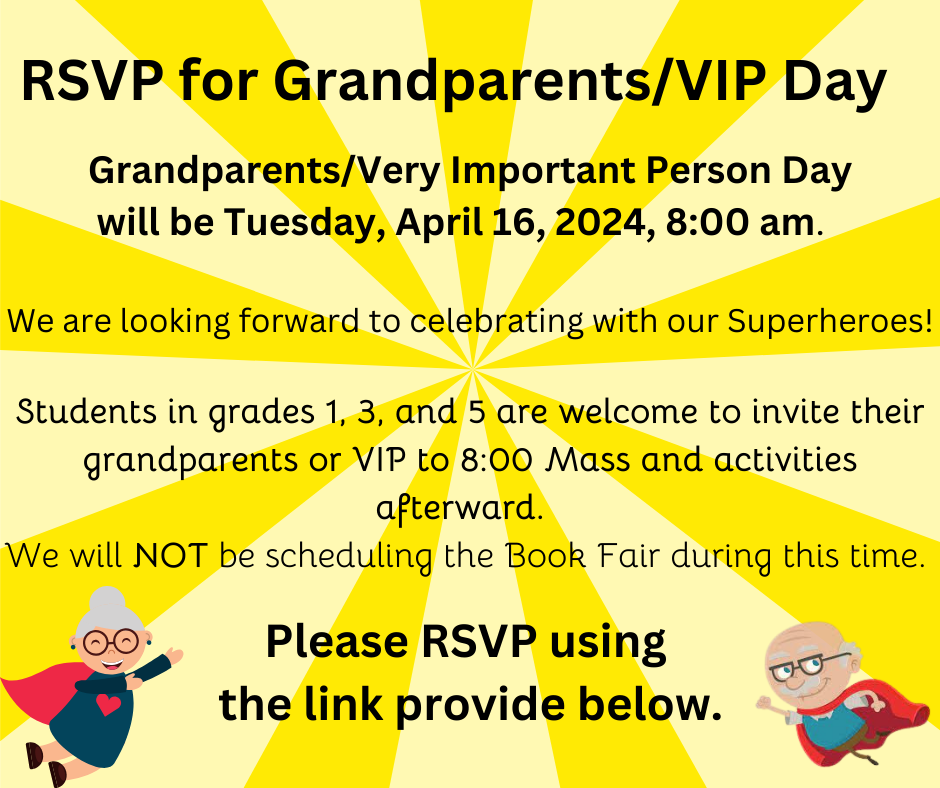 RSVP for Grandparents/VIP Day

Grandparents/Very Important Person Day will be Tuesday, April 16, 2024, 8:00 am.

We are looking forward to celebrating with our Superheroes!

Students in grades 1, 3, and 5 are welcome to invite their grandparents or VIP to 8:00 Mass and activities afterward.
We will NOT be scheduling the Book Fair during this time.

Please RSVP using the link provide below.